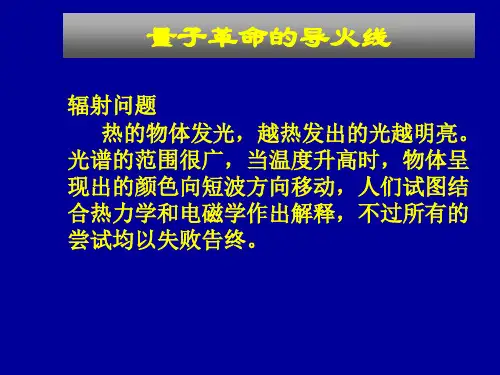 量子革命的导火线

辐射问题

热的物体发光，越热发出的光越明亮。光谱的范围很广，当温度升高时，物体呈现出的颜色向短波方向移动，人们试图结合热力学和电磁学作出解释，不过所有的尝试均以失败告终。